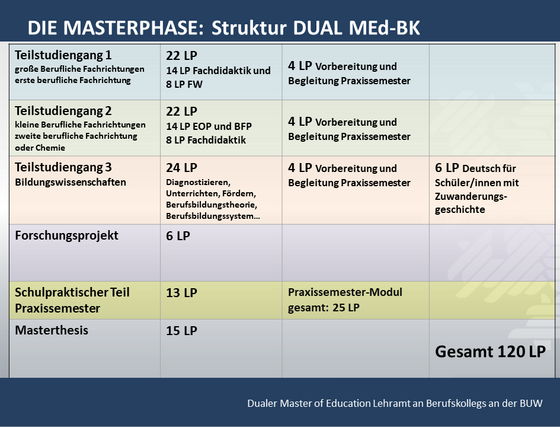 DIE MASTERPHASE: Struktur DUAL MEd-BK

| | | | |
|---|---|---|---|
| Teilstudiengang 1 große Berufliche Fachrichtungen erste berufliche Fachrichtung | 22 LP 14 LP Fachdidaktik und 8 LP FW | 4 LP Vorbereitung und Begleitung Praxissemester | |
| Teilstudiengang 2 kleine Berufliche Fachrichtungen zweite berufliche Fachrichtung oder Chemie | 22 LP 14 LP EOP und BFP 8 LP Fachdidaktik | 4 LP Vorbereitung und Begleitung Praxissemester | |
| Teilstudiengang 3 Bildungswissenschaften | 24 LP Diagnostizieren, Unterrichten, Fördern, Berufsbildungstheorie, Berufsbildungssystem… | 4 LP Vorbereitung und Begleitung Praxissemester | 6 LP Deutsch für Schüler/innen mit Zuwanderungsgeschichte |
| Forschungsprojekt | 6 LP | | |
| Schulpraktischer Teil Praxissemester | 13 LP | Praxissemester-Modul gesamt: 25 LP | |
| Masterthesis | 15 LP | | Gesamt 120 LP |

Dualer Master of Education Lehramt an Berufskollegs an der BUW